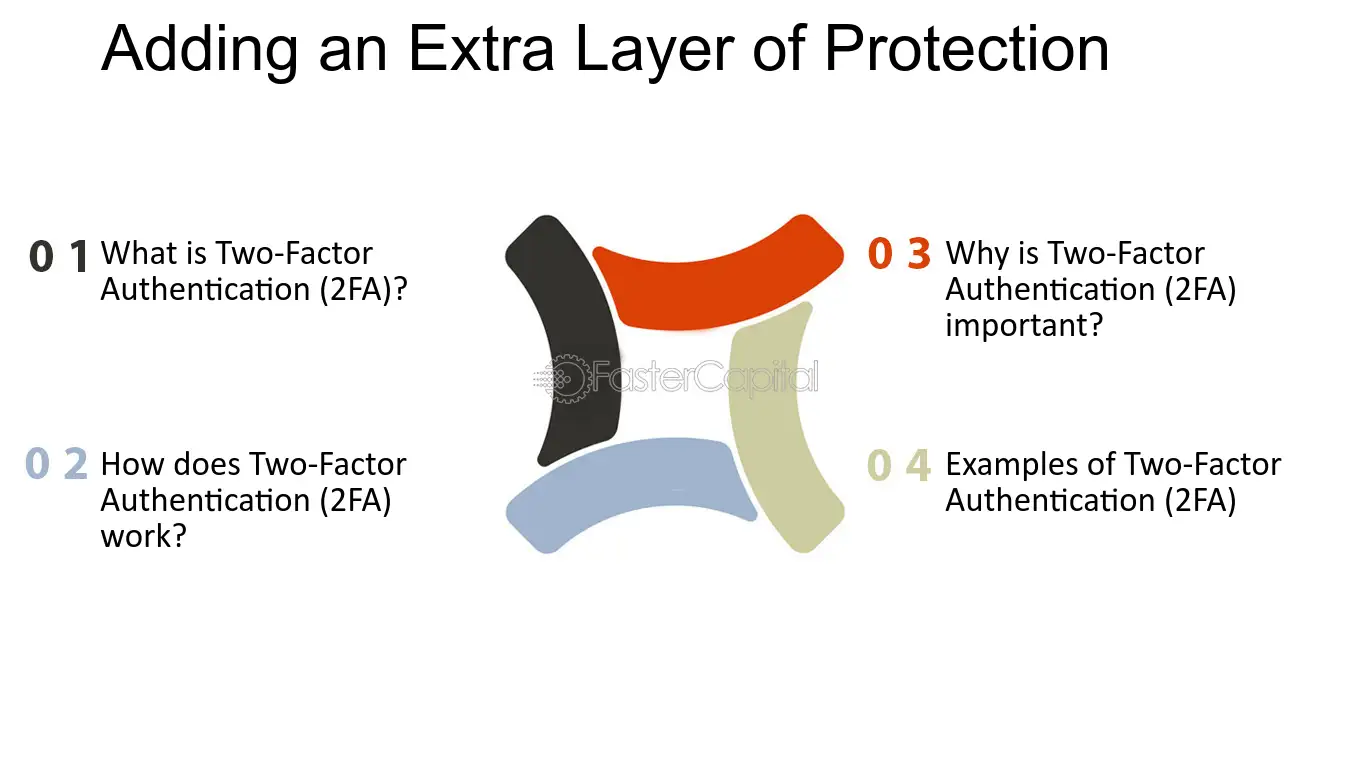 Adding an Extra Layer of Protection

0 1 What is Two-Factor Authentication (2FA)?

0 2 How does Two-Factor Authentication (2FA) work?

FasterCapital

0 3 Why is Two-Factor Authentication (2FA) important?

0 4 Examples of Two-Factor Authentication (2FA)